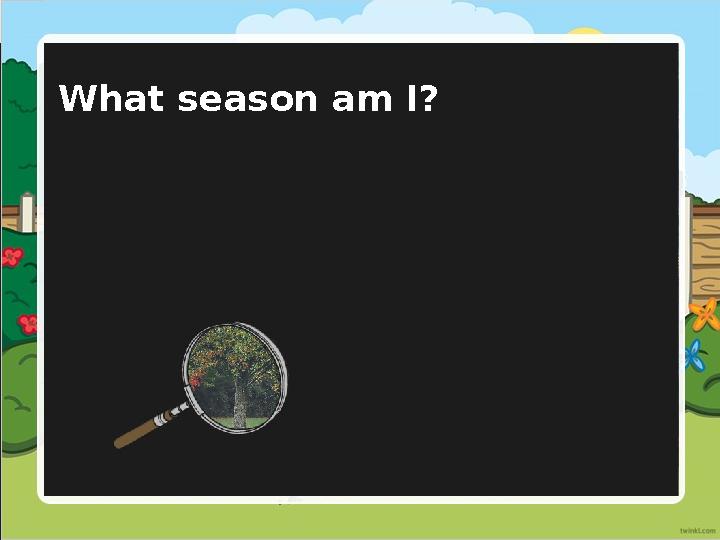 What season am I?

twinkl.com